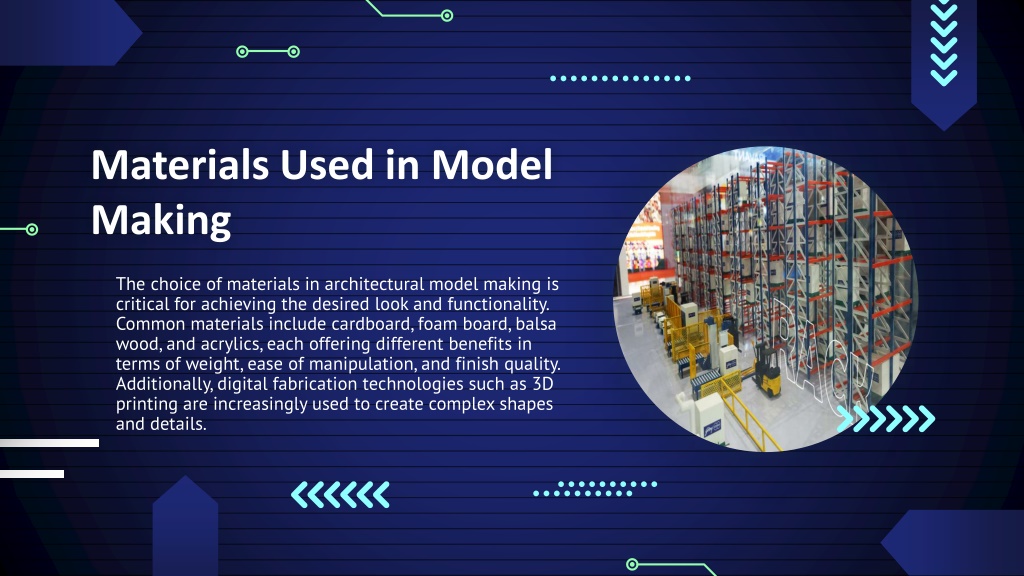 Materials Used in Model Making

The choice of materials in architectural model making is critical for achieving the desired look and functionality. Common materials include cardboard, foam board, balsa wood, and acrylics, each offering different benefits in terms of weight, ease of manipulation, and finish quality. Additionally, digital fabrication technologies such as 3D printing are increasingly used to create complex shapes and details.